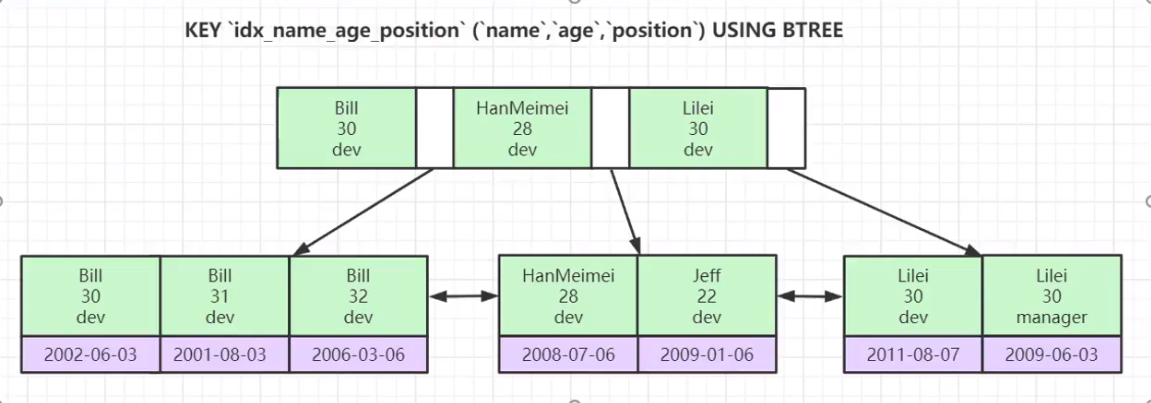 KEY `idx_name_age_position` (`name`,`age`,`position`) USING BTREE

Bill
30
dev

HanMeimei
28
dev

Lilei
30
dev

Bill
30
dev
2002-06-03

Bill
31
dev
2001-08-03

Bill
32
dev
2006-03-06

HanMeimei
28
dev
2008-07-06

Jeff
22
dev
2009-01-06

Lilei
30
dev
2011-08-07

Lilei
30
manager
2009-06-03